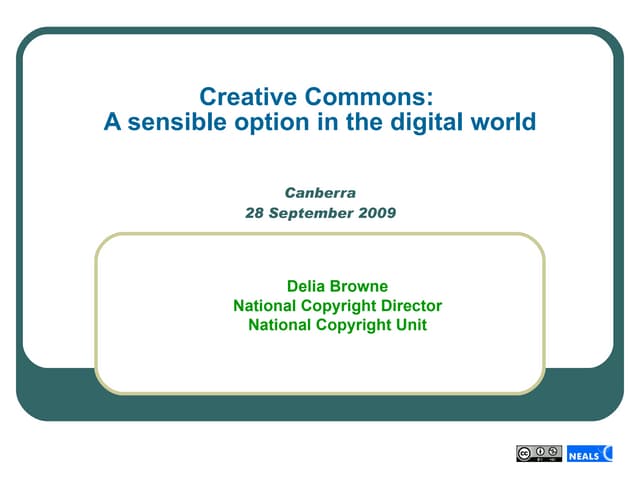 Creative Commons:
A sensible option in the digital world

Canberra
28 September 2009

Delia Browne
National Copyright Director
National Copyright Unit

NEALS